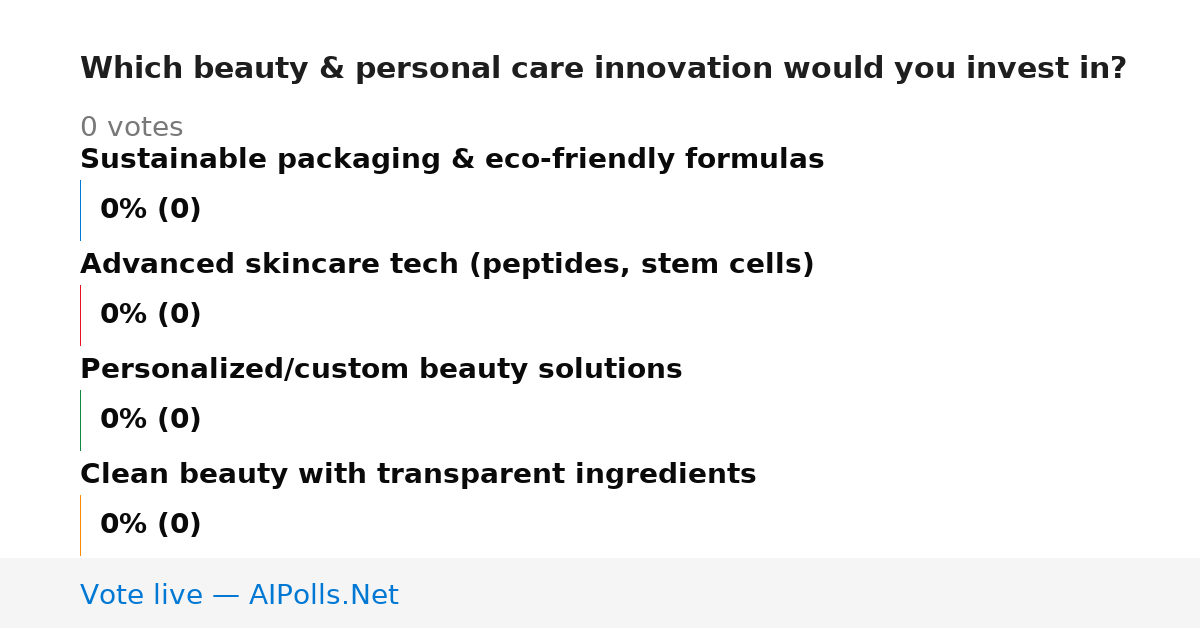 Which beauty & personal care innovation would you invest in?

0 votes

Sustainable packaging & eco-friendly formulas

0% (0)

Advanced skincare tech (peptides, stem cells)

0% (0)

Personalized/custom beauty solutions

0% (0)

Clean beauty with transparent ingredients

0% (0)

Vote live — AIPolls.Net